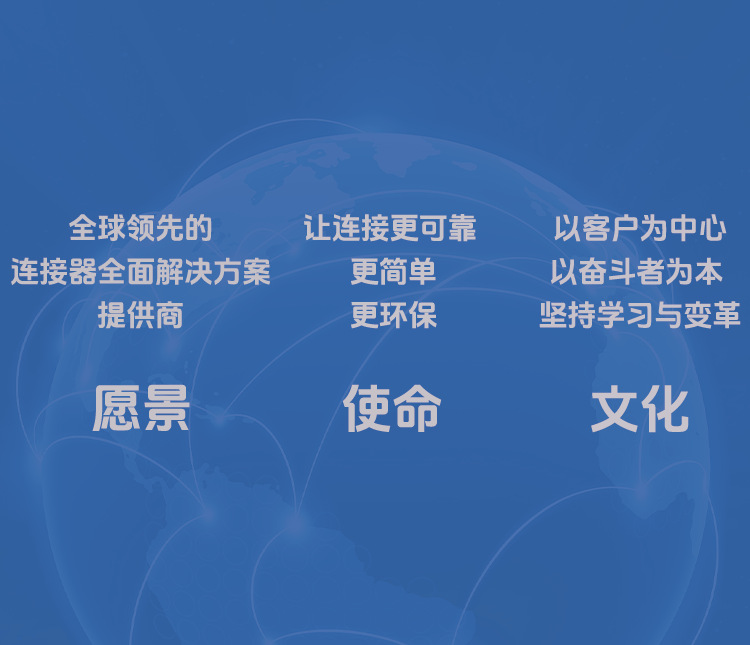 全球领先的
连接器全面解决方案
提供商

愿景

让连接更可靠
更简单
更环保

使命

以客户为中心
以奋斗者为本
坚持学习与变革

文化